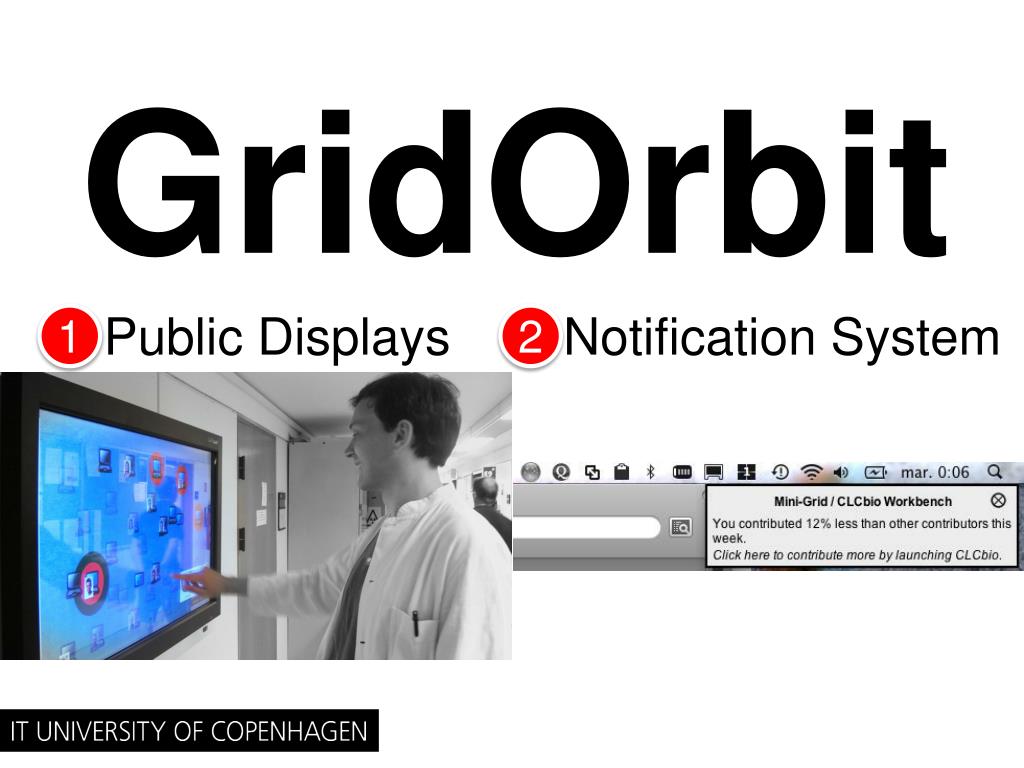 GridOrbit

1 Public Displays

2 Notification System

mar. 0:06

Mini-Grid / CLCbio Workbench

You contributed 12% less than other contributors this week.

Click here to contribute more by launching CLCbio.

IT UNIVERSITY OF COPENHAGEN